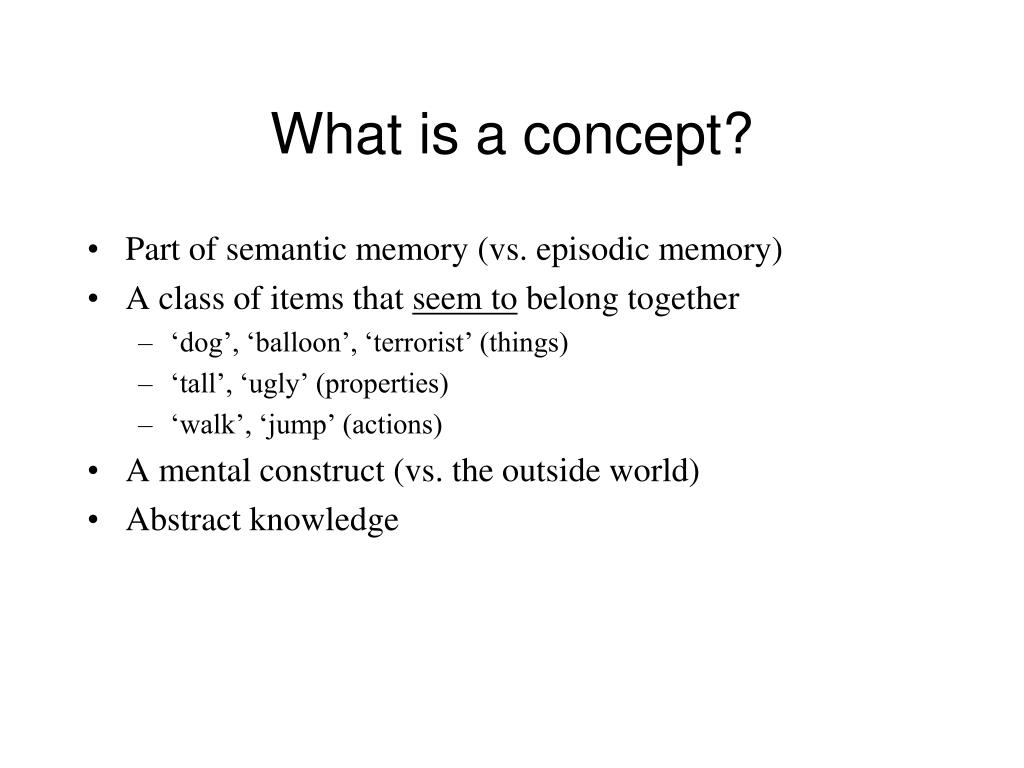 What is a concept?

• Part of semantic memory (vs. episodic memory)
• A class of items that seem to belong together
– ‘dog’, ‘balloon’, ‘terrorist’ (things)
– ‘tall’, ‘ugly’ (properties)
– ‘walk’, ‘jump’ (actions)
• A mental construct (vs. the outside world)
• Abstract knowledge